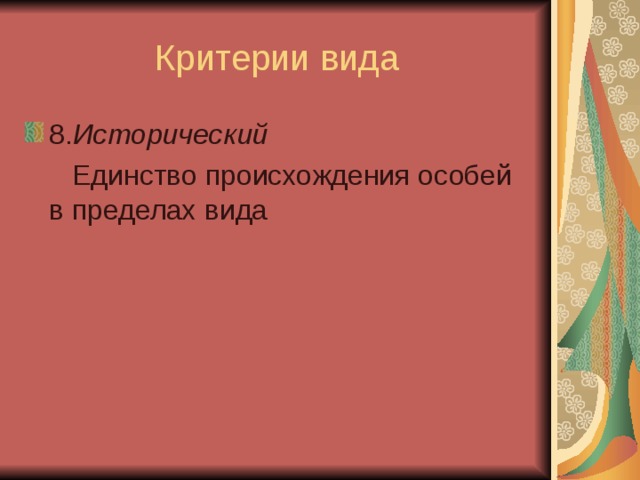 Критерии вида

8.Исторический

Единство происхождения особей в пределах вида